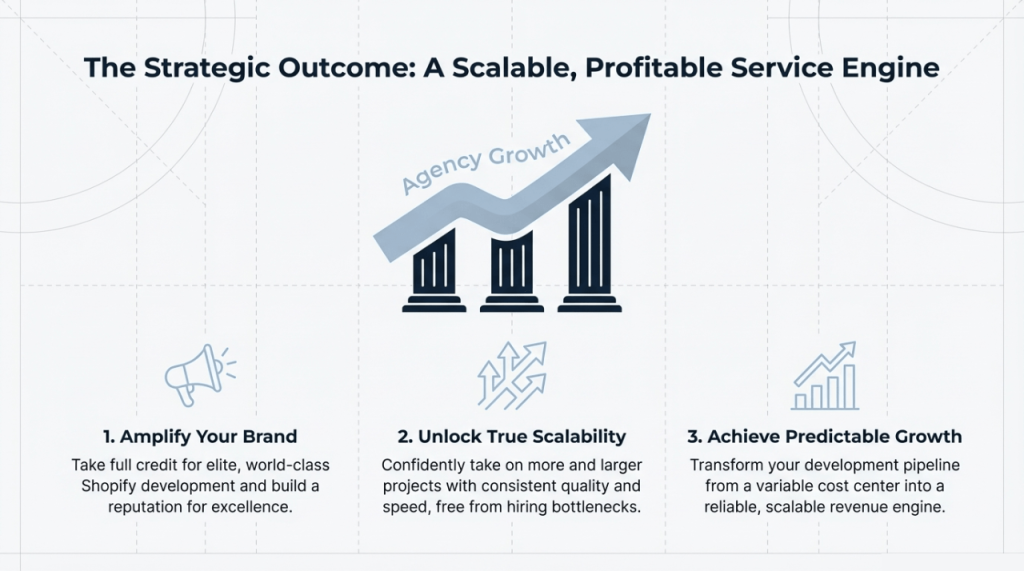 The Strategic Outcome: A Scalable, Profitable Service Engine

Agency Growth

1. Amplify Your Brand

Take full credit for elite, world-class Shopify development and build a reputation for excellence.

2. Unlock True Scalability

Confidently take on more and larger projects with consistent quality and speed, free from hiring bottlenecks.

3. Achieve Predictable Growth

Transform your development pipeline from a variable cost center into a reliable, scalable revenue engine.